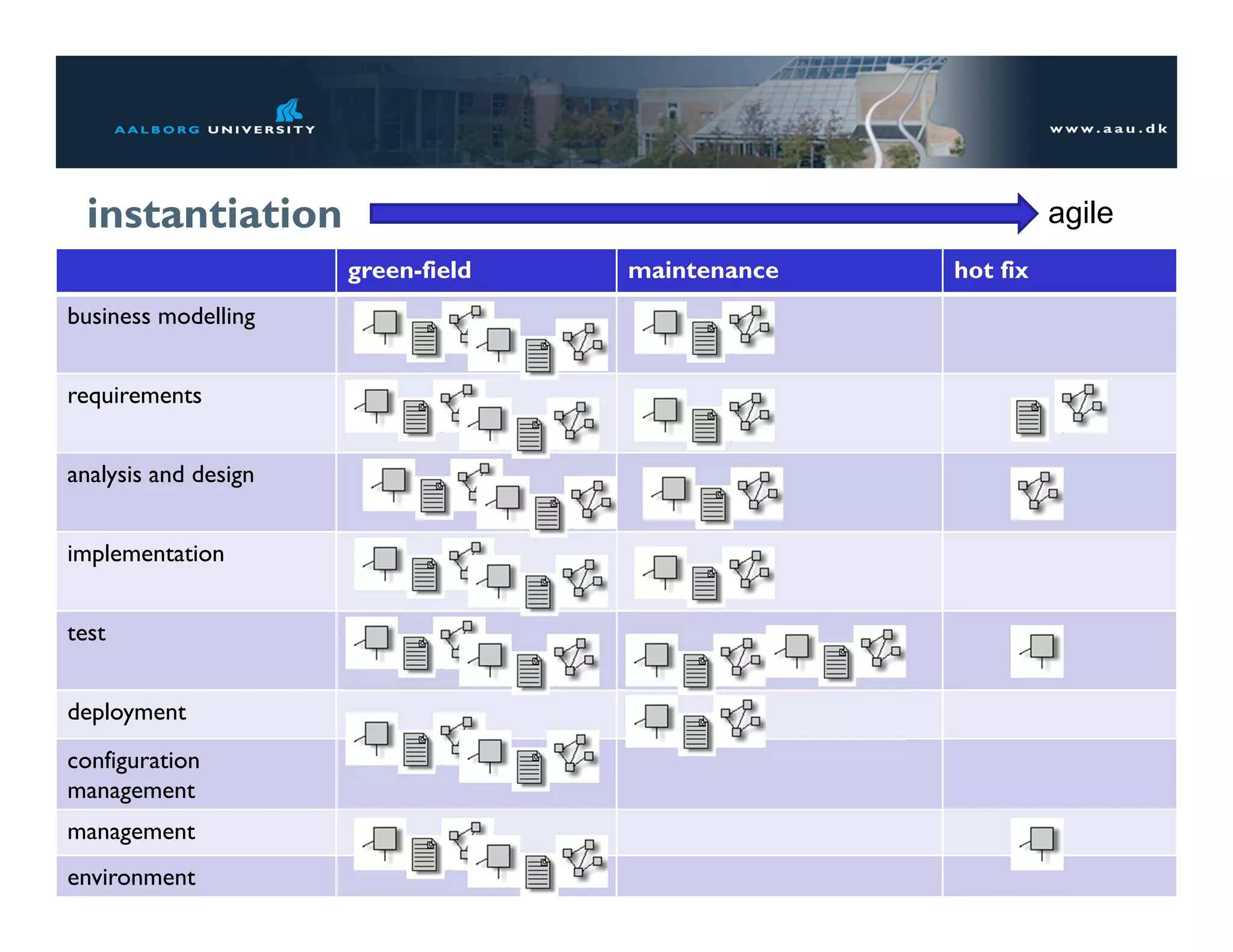 AALBORG UNIVERSITY

www.aau.dk

instantiation

agile

| | green-field | maintenance | hot fix |
|---|---|---|---|
| business modelling | | | |
| requirements | | | |
| analysis and design | | | |
| implementation | | | |
| test | | | |
| deployment | | | |
| configuration management | | | |
| management | | | |
| environment | | | |